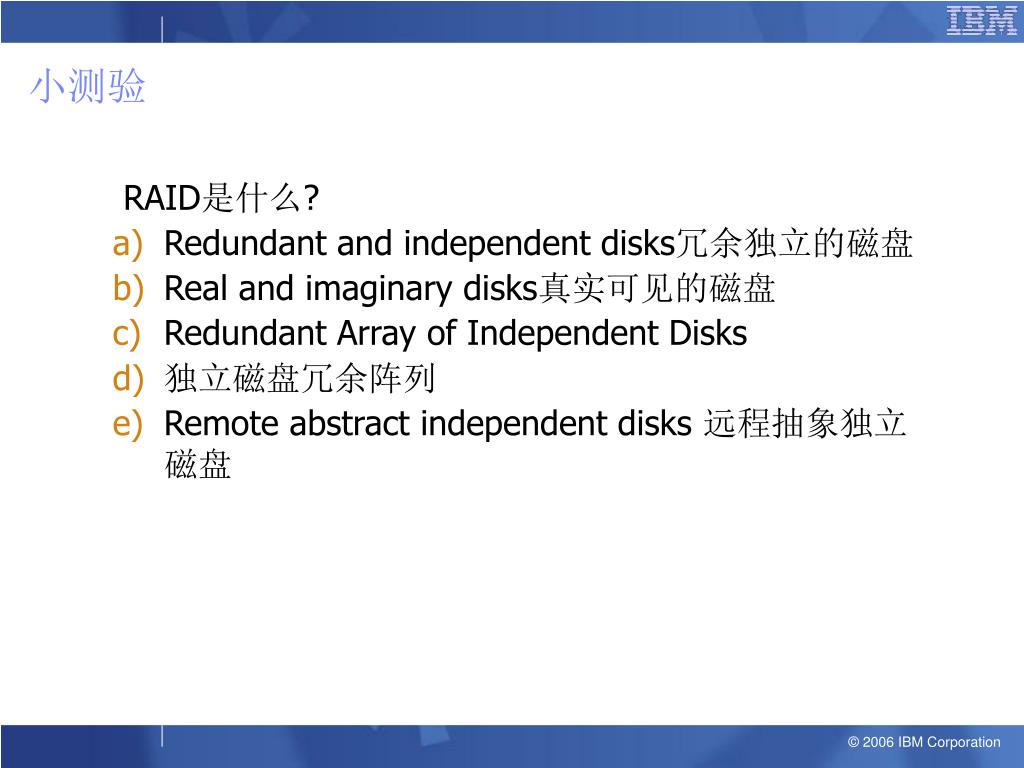 IBM

小测验

RAID是什么?

a) Redundant and independent disks冗余独立的磁盘
b) Real and imaginary disks真实可见的磁盘
c) Redundant Array of Independent Disks
d) 独立磁盘冗余阵列
e) Remote abstract independent disks 远程抽象独立磁盘

© 2006 IBM Corporation